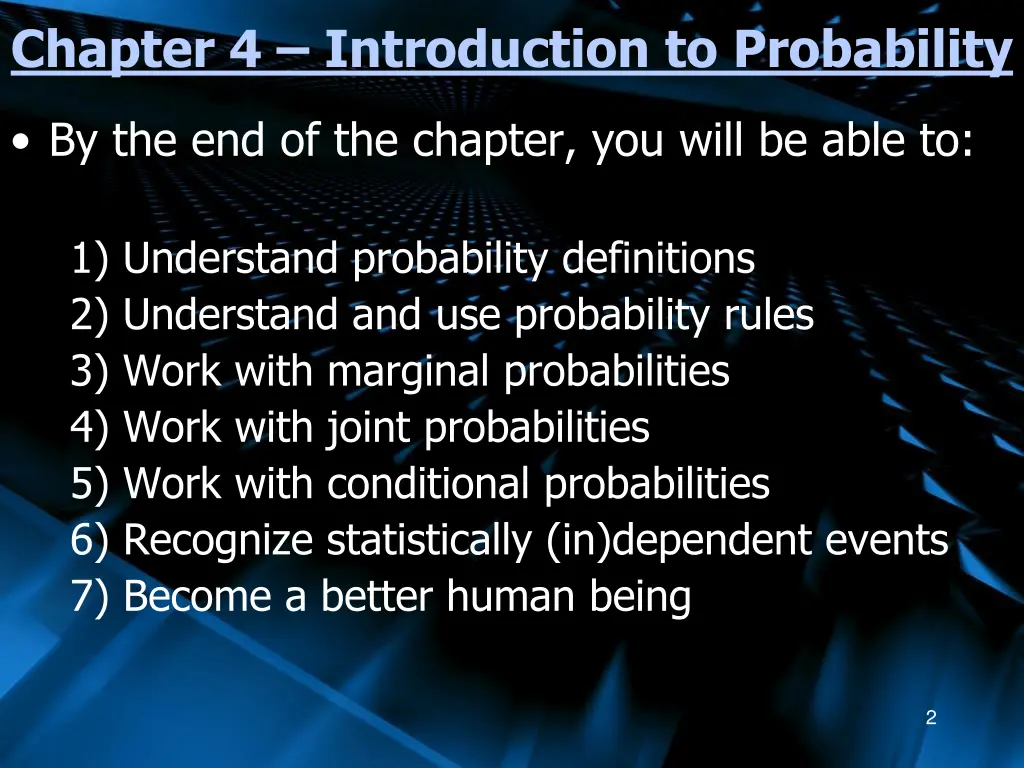 Chapter 4 – Introduction to Probability

• By the end of the chapter, you will be able to:

1) Understand probability definitions
2) Understand and use probability rules
3) Work with marginal probabilities
4) Work with joint probabilities
5) Work with conditional probabilities
6) Recognize statistically (in)dependent events
7) Become a better human being

2